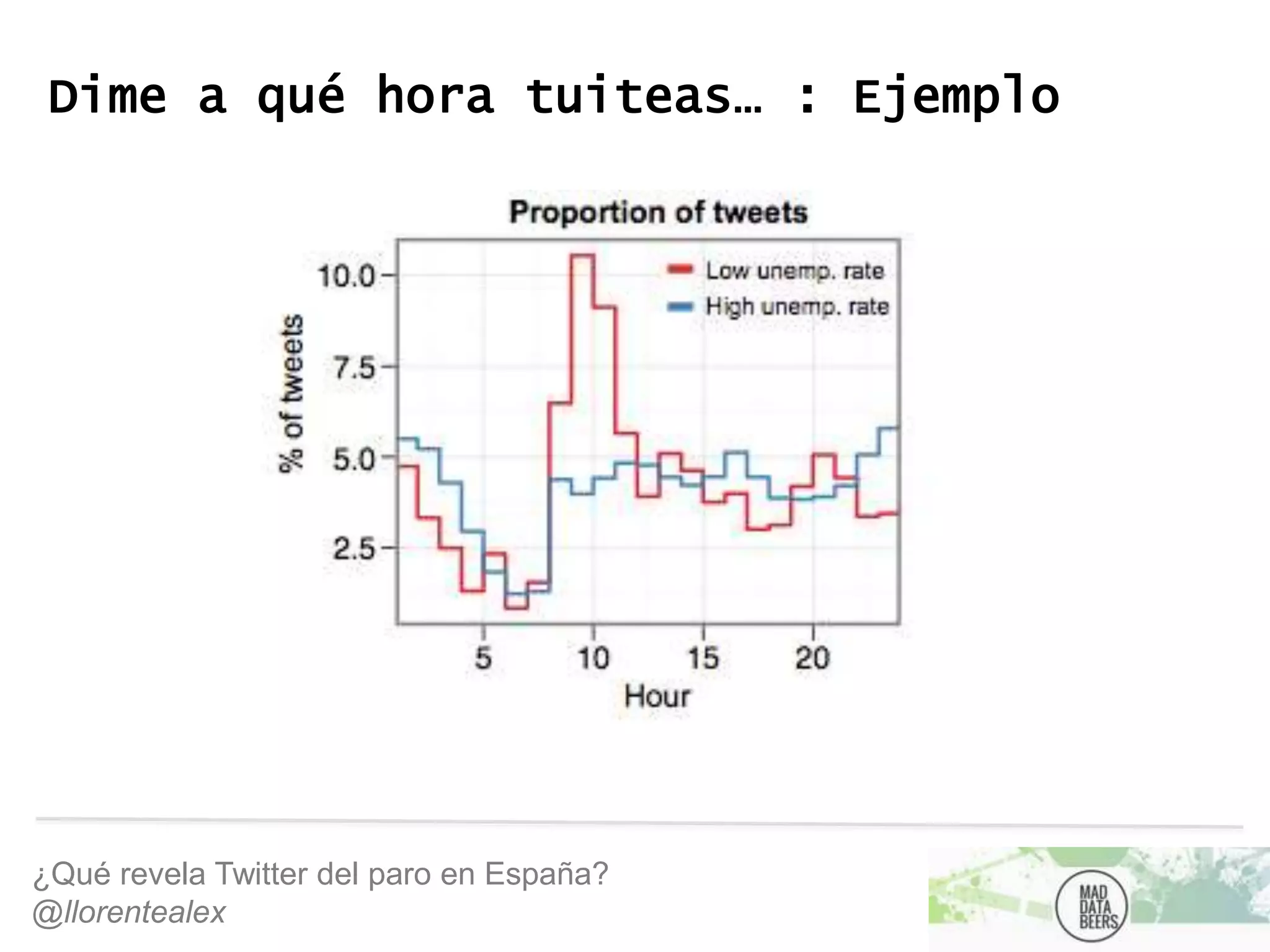 Dime a qué hora tuiteas… : Ejemplo

Proportion of tweets

Low unemp. rate
High unemp. rate

% of tweets

10.0
7.5
5.0
2.5

5
10
15
20

Hour

¿Qué revela Twitter del paro en España?
@llorentealex

MAD DATA BEERS